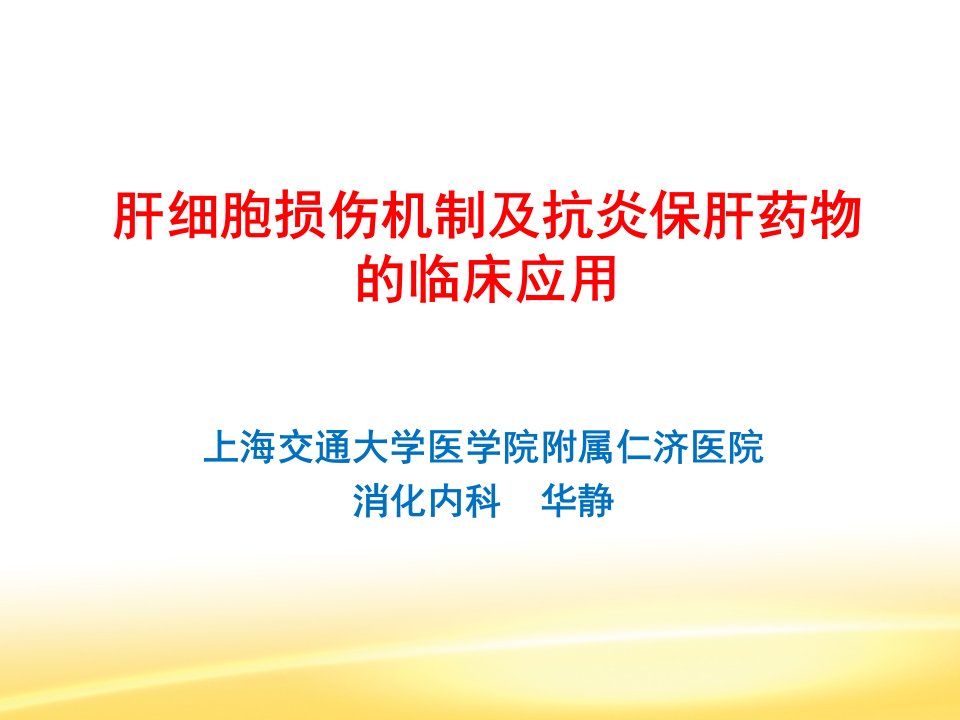 肝细胞损伤机制及抗炎保肝药物的临床应用

上海交通大学医学院附属仁济医院
消化内科　华静